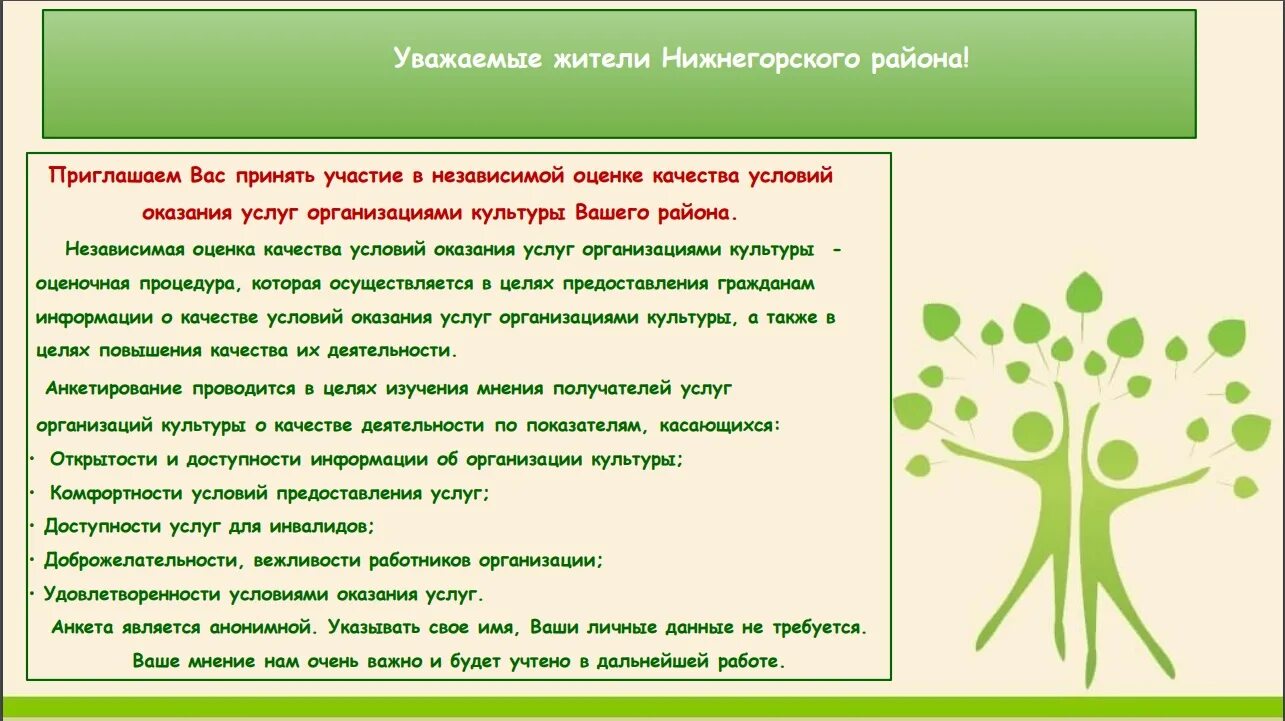 Уважаемые жители Нижнегорского района!

Приглашаем Вас принять участие в независимой оценке качества условий оказания услуг организациями культуры Вашего района.

Независимая оценка качества условий оказания услуг организациями культуры - оценочная процедура, которая осуществляется в целях предоставления гражданам информации о качестве условий оказания услуг организациями культуры, а также в целях повышения качества их деятельности.

Анкетирование проводится в целях изучения мнения получателей услуг организаций культуры о качестве деятельности по показателям, касающихся:

• Открытости и доступности информации об организации культуры;
• Комфортности условий предоставления услуг;
• Доступности услуг для инвалидов;
• Доброжелательности, вежливости работников организации;
• Удовлетворенности условиями оказания услуг.

Анкета является анонимной. Указывать свое имя, Ваши личные данные не требуется.

Ваше мнение нам очень важно и будет учтено в дальнейшей работе.